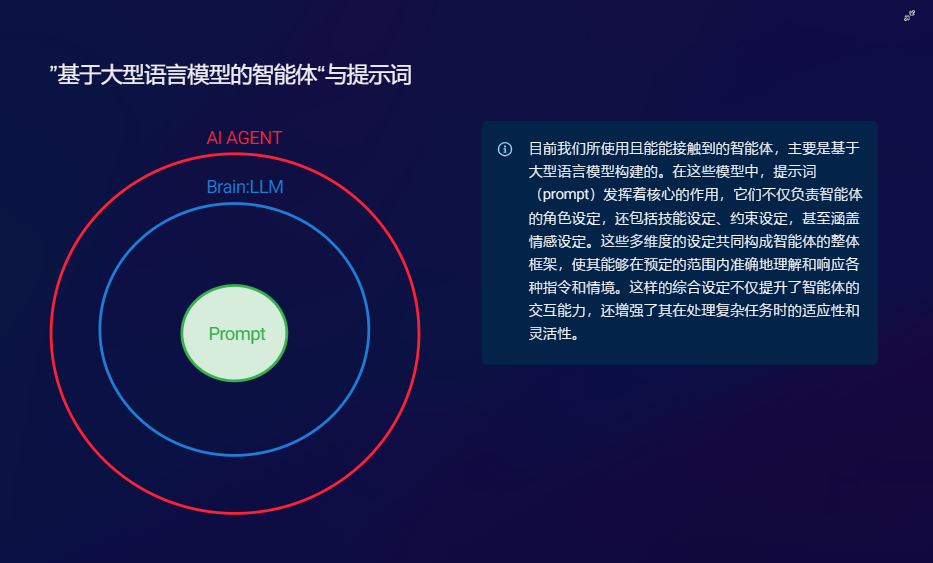 ”基于大型语言模型的智能体“与提示词

AI AGENT

Brain:LLM

Prompt

目前我们所使用且能能接触到的智能体，主要是基于大型语言模型构建的。在这些模型中，提示词（prompt）发挥着核心的作用，它们不仅负责智能体的角色设定，还包括技能设定、约束设定，甚至涵盖情感设定。这些多维度的设定共同构成智能体的整体框架，使其能够在预定的范围内准确地理解和响应各种指令和情境。这样的综合设定不仅提升了智能体的交互能力，还增强了其在处理复杂任务时的适应性和灵活性。